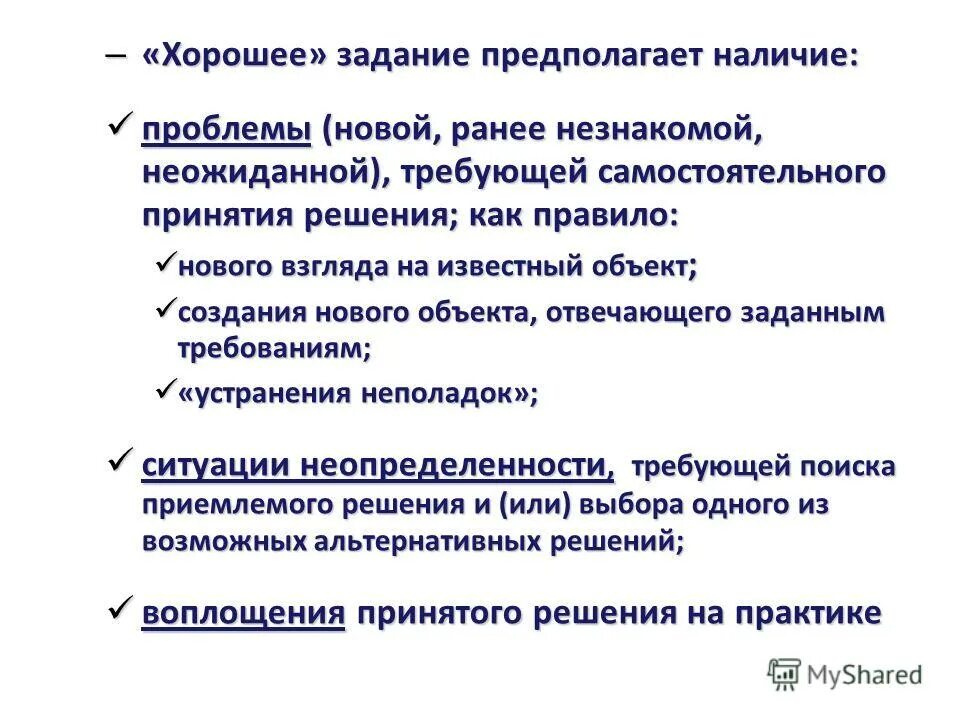 – «Хорошее» задание предполагает наличие:

✓ проблемы (новой, ранее незнакомой, неожиданной), требующей самостоятельного принятия решения; как правило:

✓ нового взгляда на известный объект;

✓ создания нового объекта, отвечающего заданным требованиям;

✓ «устранения неполадок»;

✓ ситуации неопределенности, требующей поиска приемлемого решения и (или) выбора одного из возможных альтернативных решений;

✓ воплощения принятого решения на практике

MyShared